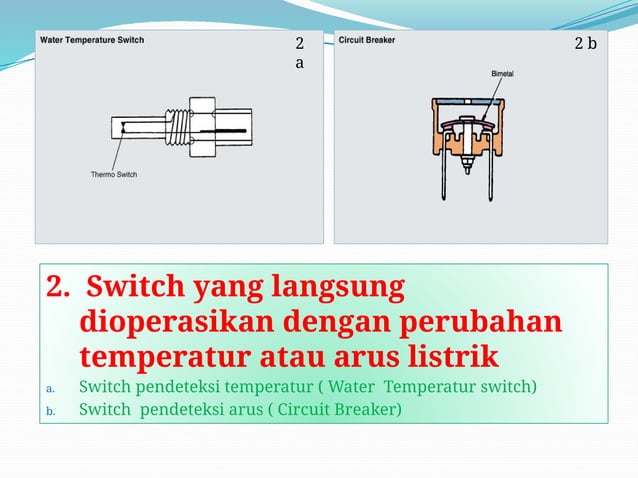 Water Temperature Switch

2 a

Thermo Switch

Circuit Breaker

2 b

Bimetal

2. Switch yang langsung dioperasikan dengan perubahan temperatur atau arus listrik

a. Switch pendeteksi temperatur ( Water Temperatur switch)

b. Switch pendeteksi arus ( Circuit Breaker)